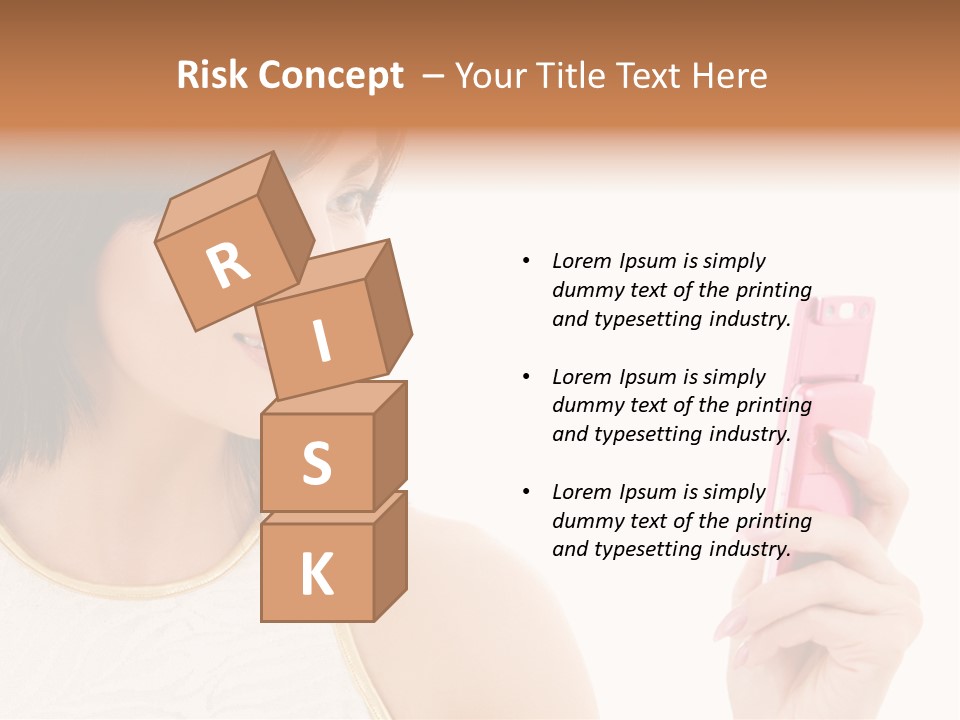 Risk Concept – Your Title Text Here

R
I
S
K

• Lorem Ipsum is simply dummy text of the printing and typesetting industry.

• Lorem Ipsum is simply dummy text of the printing and typesetting industry.

• Lorem Ipsum is simply dummy text of the printing and typesetting industry.